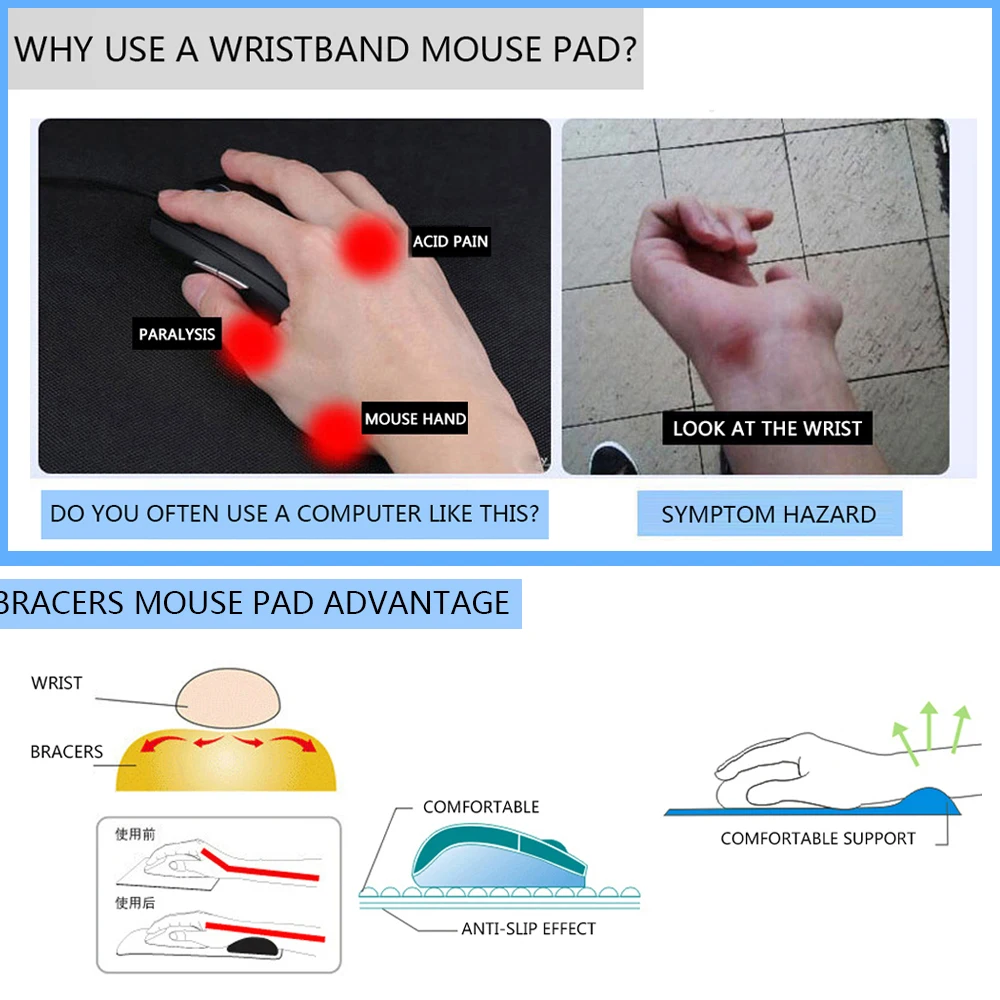 WHY USE A WRISTBAND MOUSE PAD?

ACID PAIN

PARALYSIS

MOUSE HAND

LOOK AT THE WRIST

DO YOU OFTEN USE A COMPUTER LIKE THIS?

SYMPTOM HAZARD

BRACERS MOUSE PAD ADVANTAGE

WRIST

BRACERS

使用前

使用后

COMFORTABLE

ANTI-SLIP EFFECT

COMFORTABLE SUPPORT